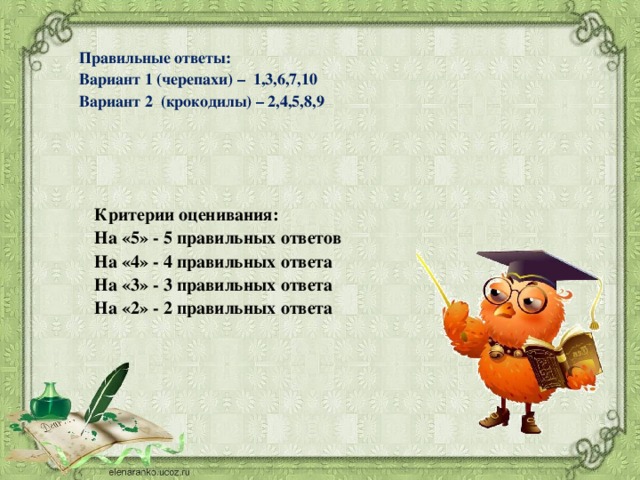 Правильные ответы:
Вариант 1 (черепахи) – 1,3,6,7,10
Вариант 2 (крокодилы) – 2,4,5,8,9

Критерии оценивания:
На «5» - 5 правильных ответов
На «4» - 4 правильных ответа
На «3» - 3 правильных ответа
На «2» - 2 правильных ответа

elenaranko.ucoz.ru